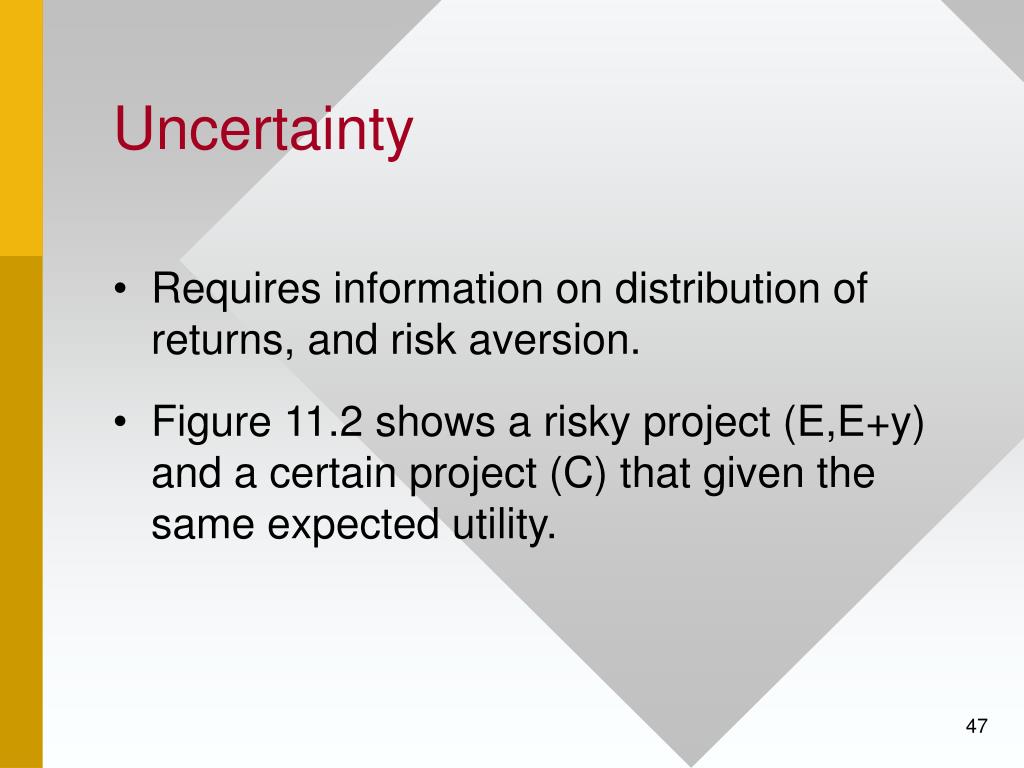 Uncertainty

• Requires information on distribution of returns, and risk aversion.

• Figure 11.2 shows a risky project (E,E+y) and a certain project (C) that given the same expected utility.

47